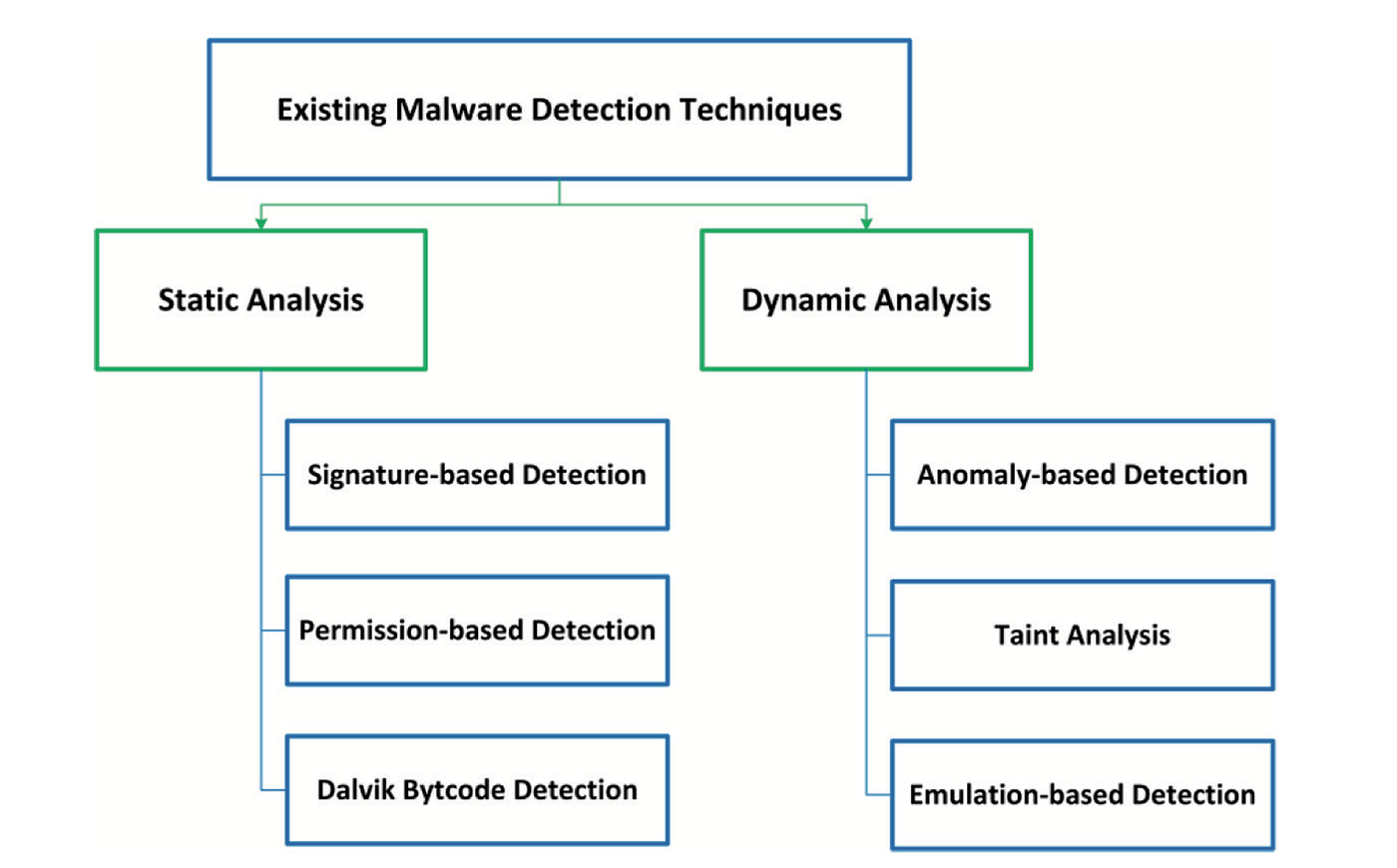 Existing Malware Detection Techniques

Static Analysis

Signature-based Detection

Permission-based Detection

Dalvik Bytcode Detection

Dynamic Analysis

Anomaly-based Detection

Taint Analysis

Emulation-based Detection